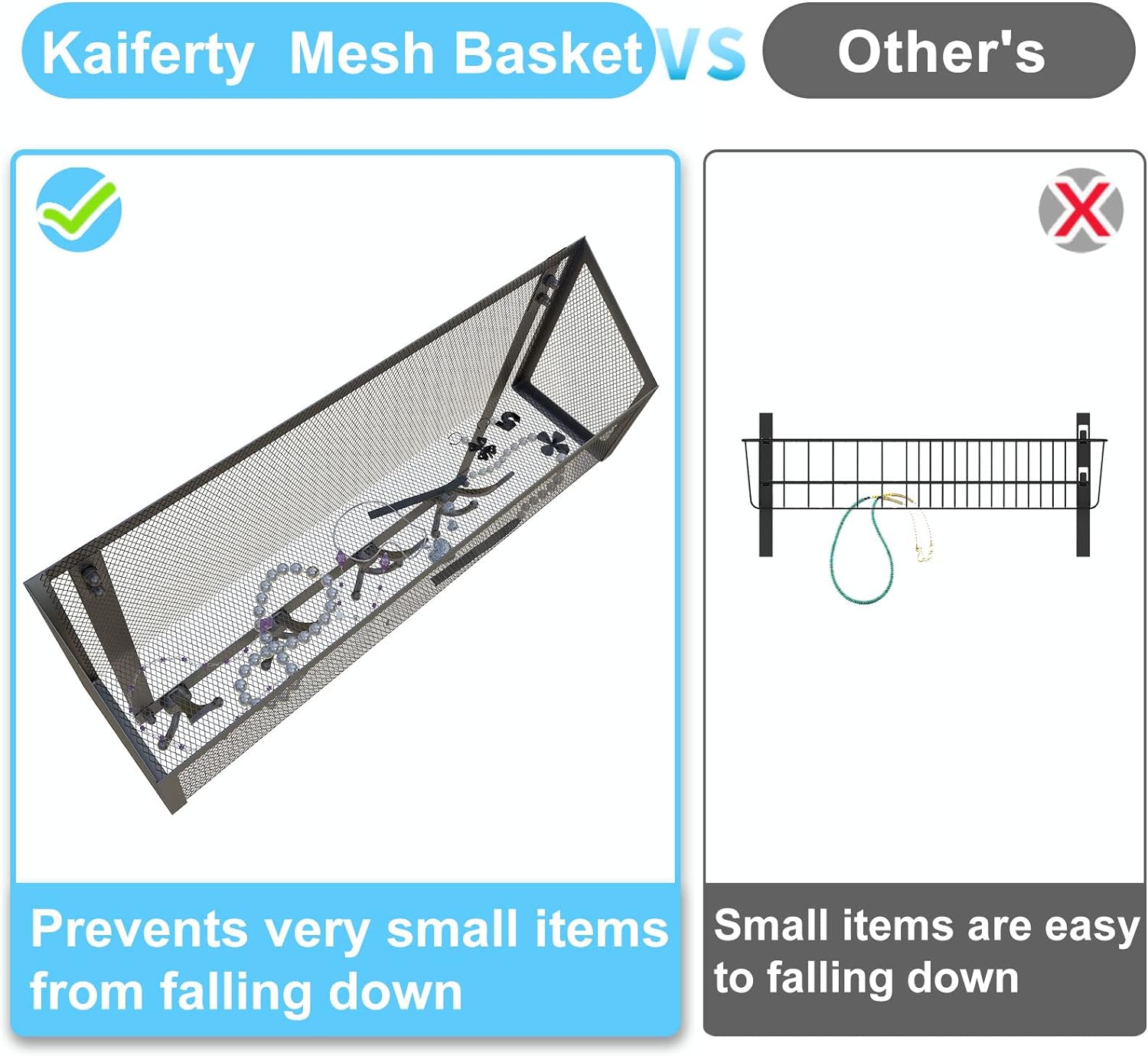 Kaiferty Mesh Basket VS Other's

Prevents very small items from falling down

Small items are easy to falling down